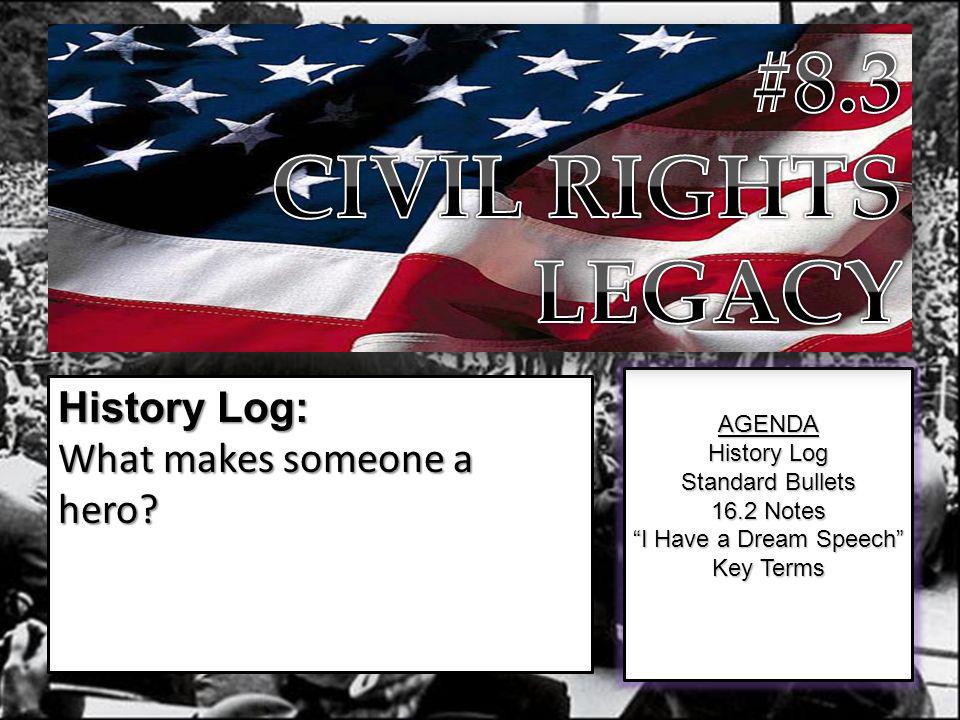 #8.3
CIVIL RIGHTS
LEGACY

History Log:
What makes someone a hero?

AGENDA
History Log
Standard Bullets
16.2 Notes
“I Have a Dream Speech”
Key Terms